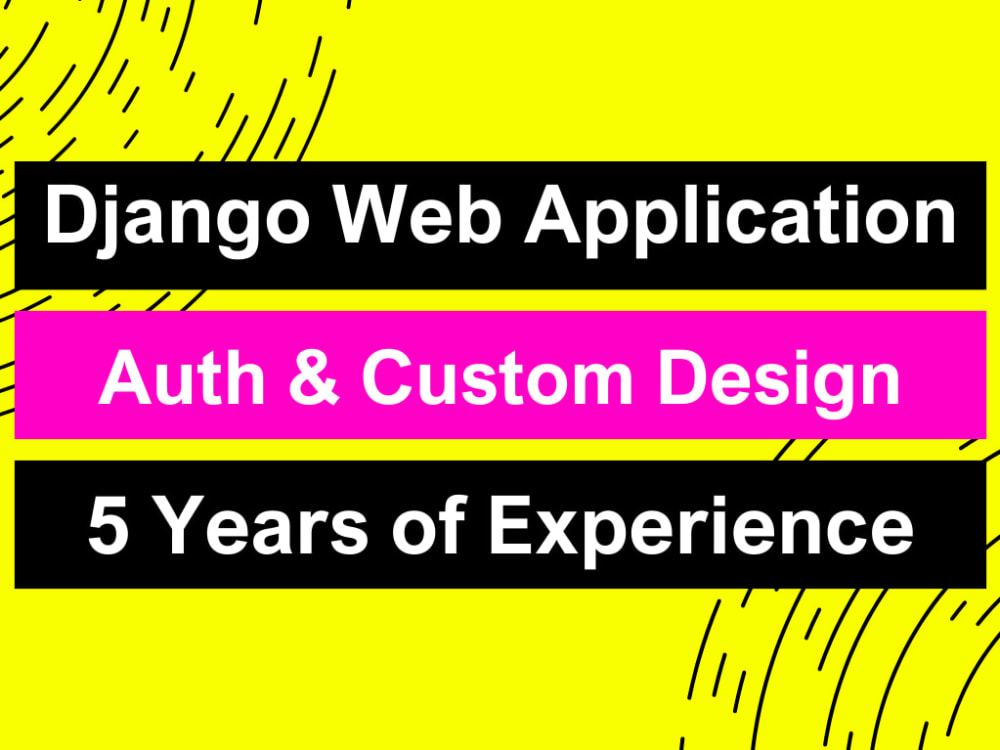 Django Web Application

Auth & Custom Design

5 Years of Experience